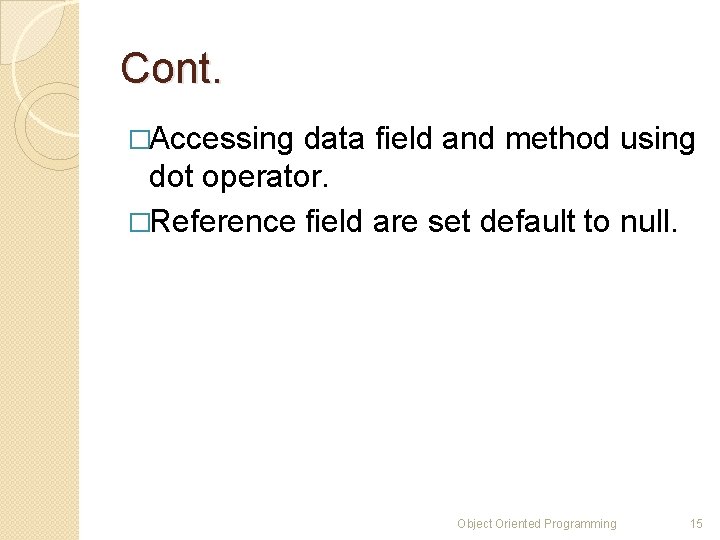 Cont.

□Accessing data field and method using dot operator.

□Reference field are set default to null.

Object Oriented Programming 15